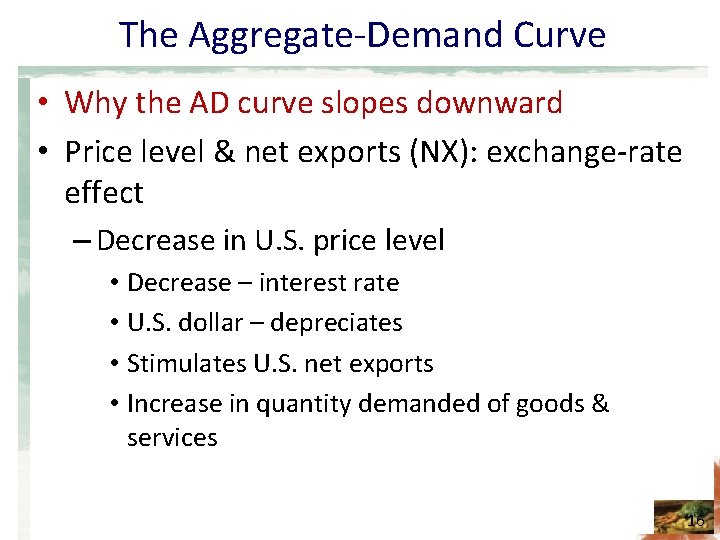 The Aggregate-Demand Curve

• Why the AD curve slopes downward

• Price level & net exports (NX): exchange-rate effect

– Decrease in U.S. price level

• Decrease – interest rate

• U.S. dollar – depreciates

• Stimulates U.S. net exports

• Increase in quantity demanded of goods & services

16